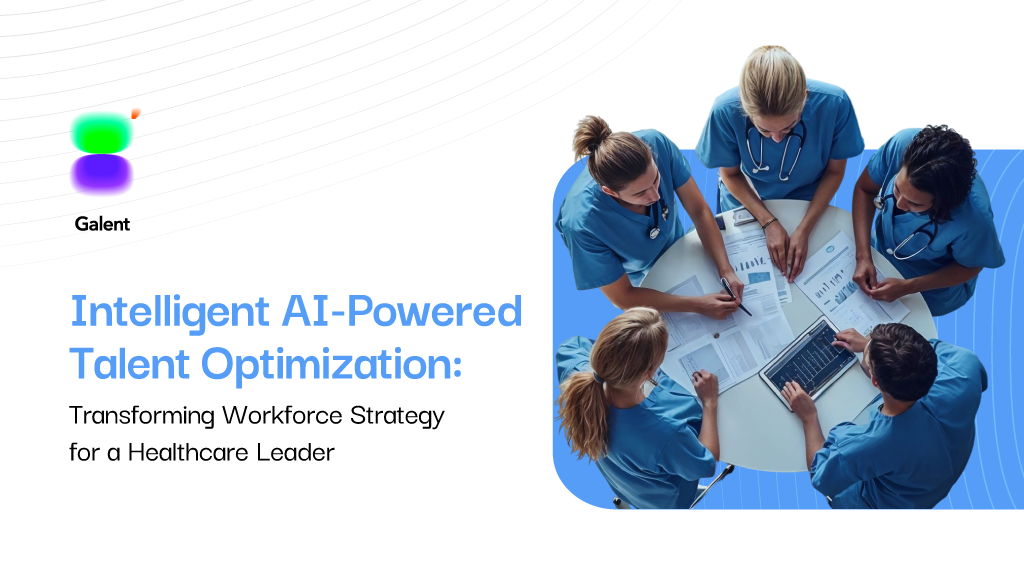 Galent

Intelligent AI-Powered Talent Optimization:

Transforming Workforce Strategy for a Healthcare Leader